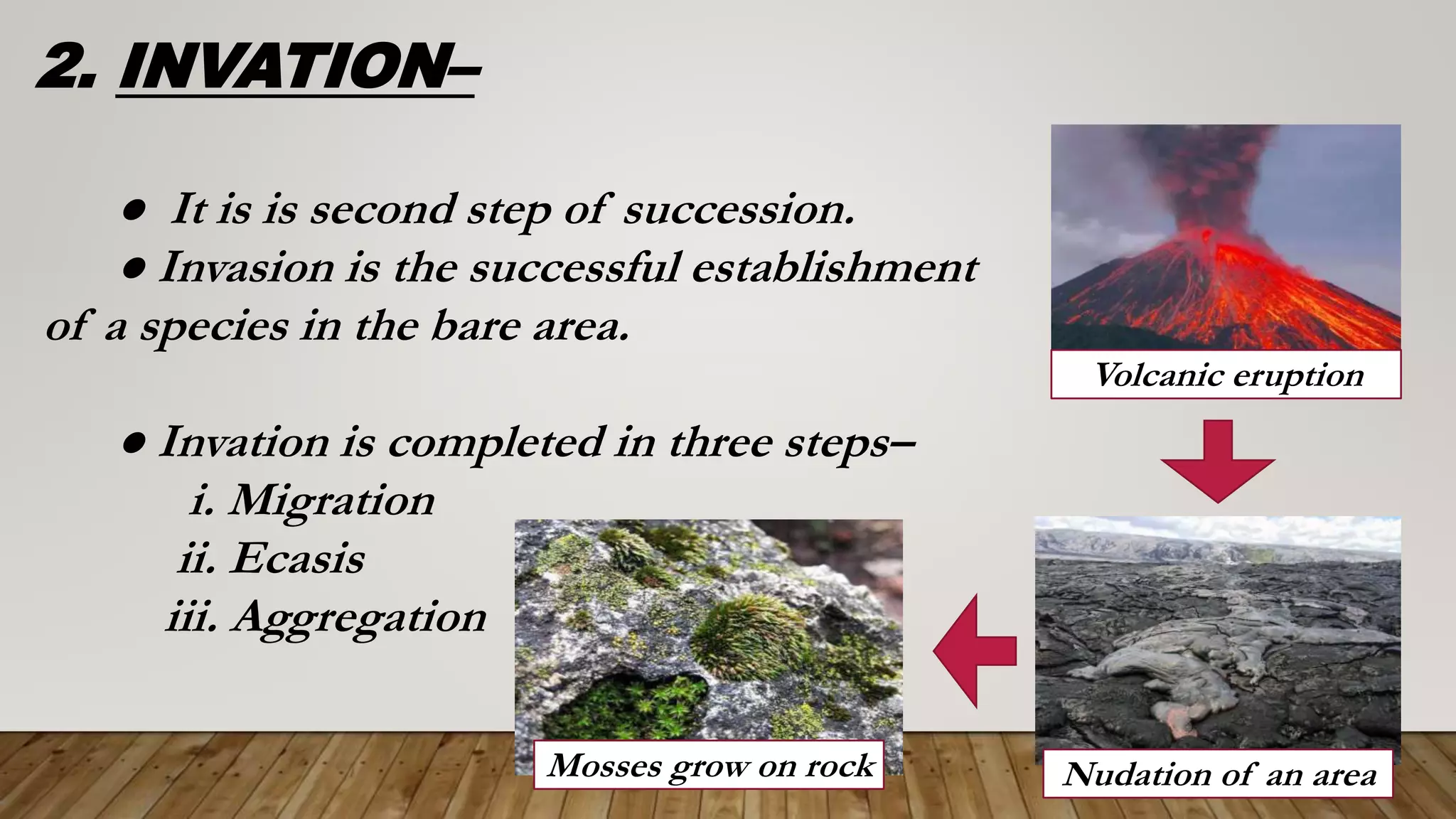 2. INVATION–

● It is is second step of succession.

● Invasion is the successful establishment of a species in the bare area.

● Invation is completed in three steps–
i. Migration
ii. Ecasis
iii. Aggregation

Volcanic eruption

Nudation of an area

Mosses grow on rock